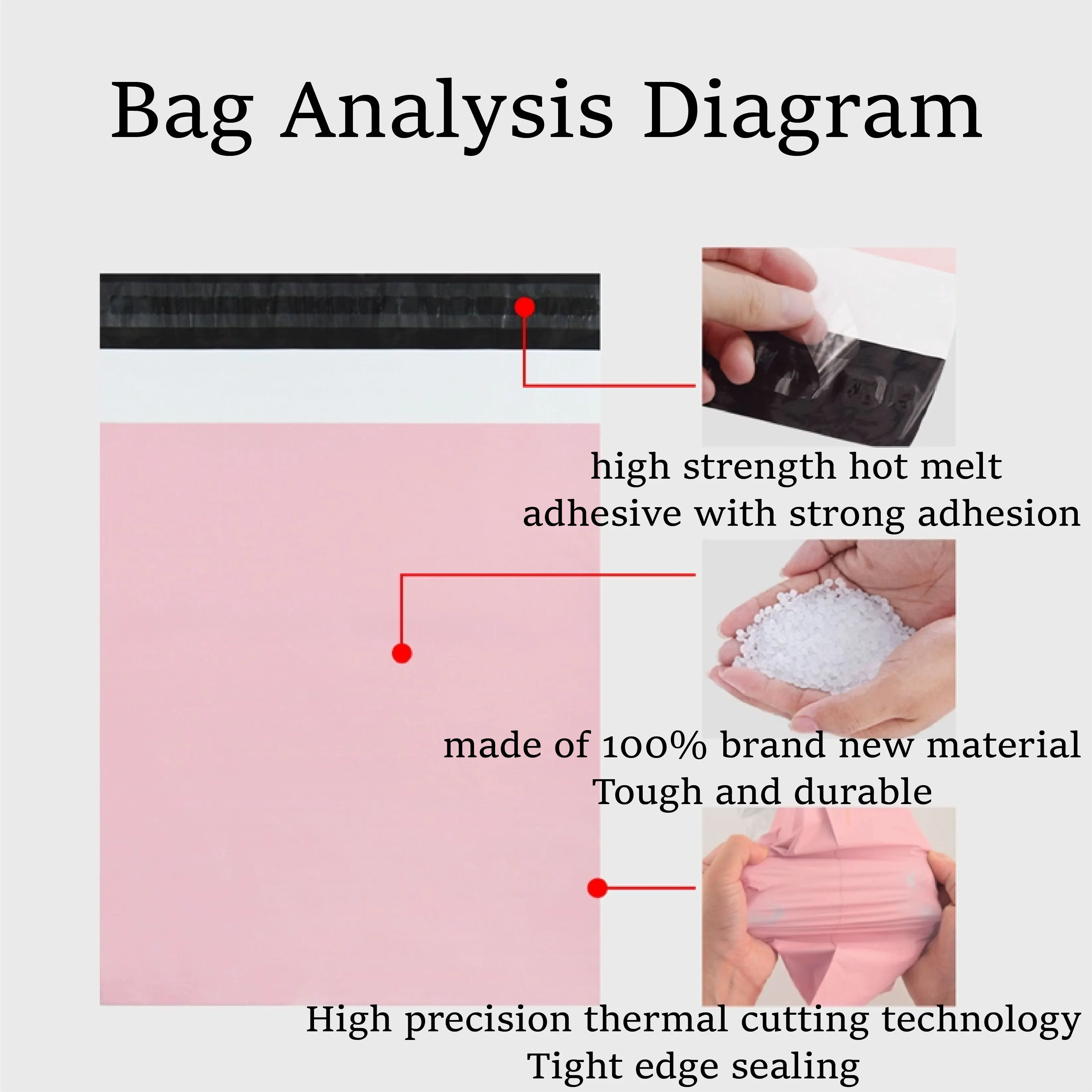 Bag Analysis Diagram

high strength hot melt adhesive with strong adhesion

made of 100% brand new material
Tough and durable

High precision thermal cutting technology
Tight edge sealing